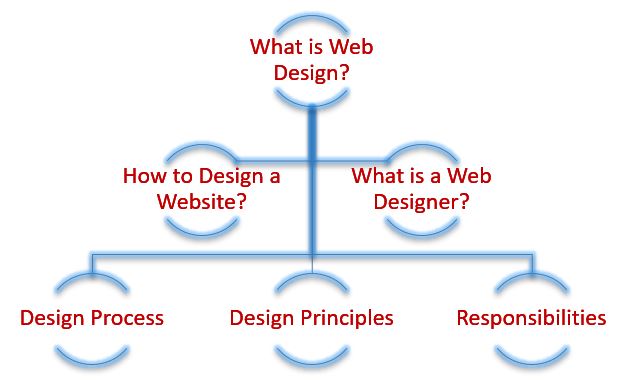 What is Web Design?

How to Design a Website?

What is a Web Designer?

Design Process

Design Principles

Responsibilities